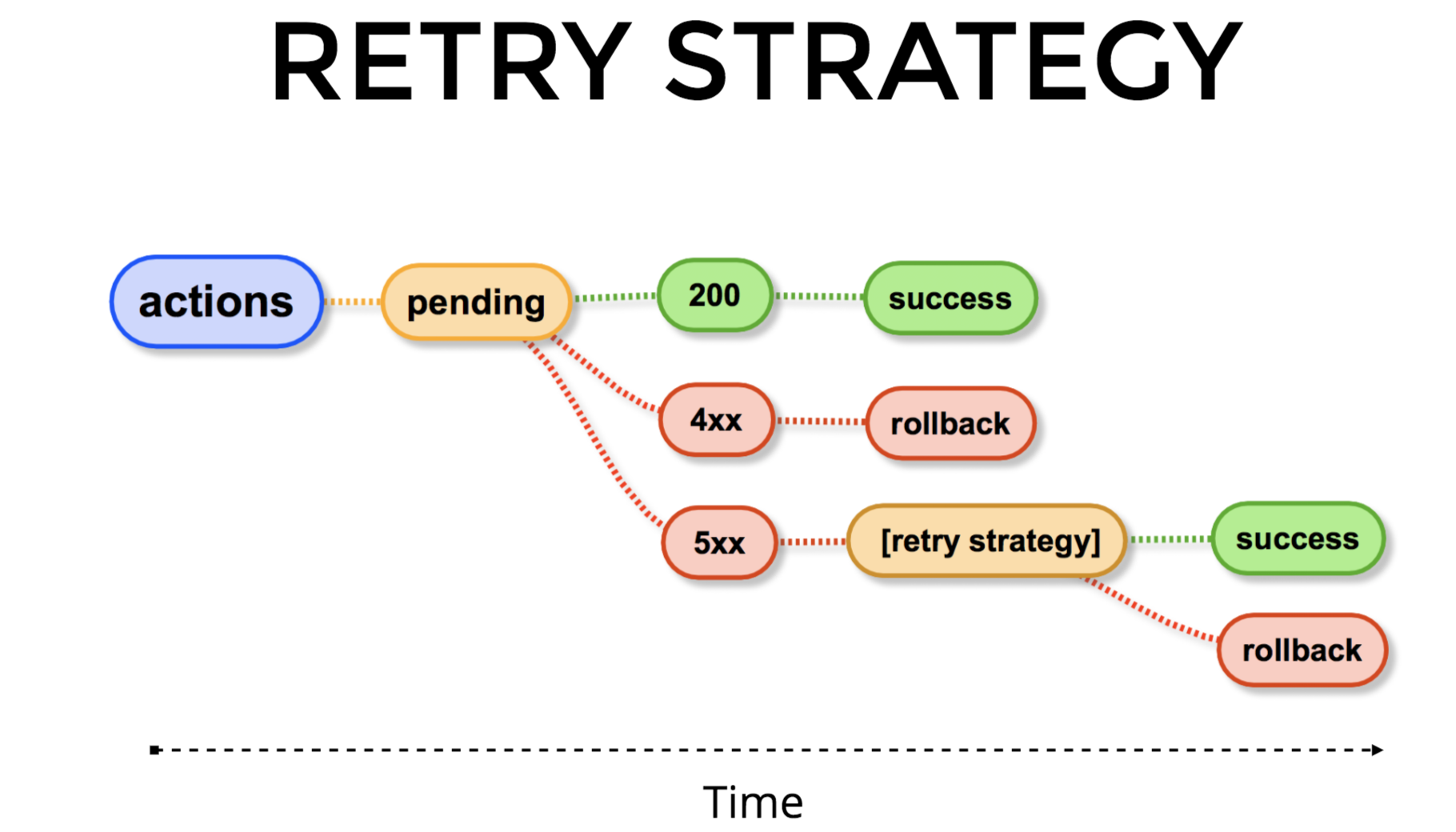 RETRY STRATEGY

actions

pending

200

success

4xx

rollback

5xx

[retry strategy]

success

rollback

Time